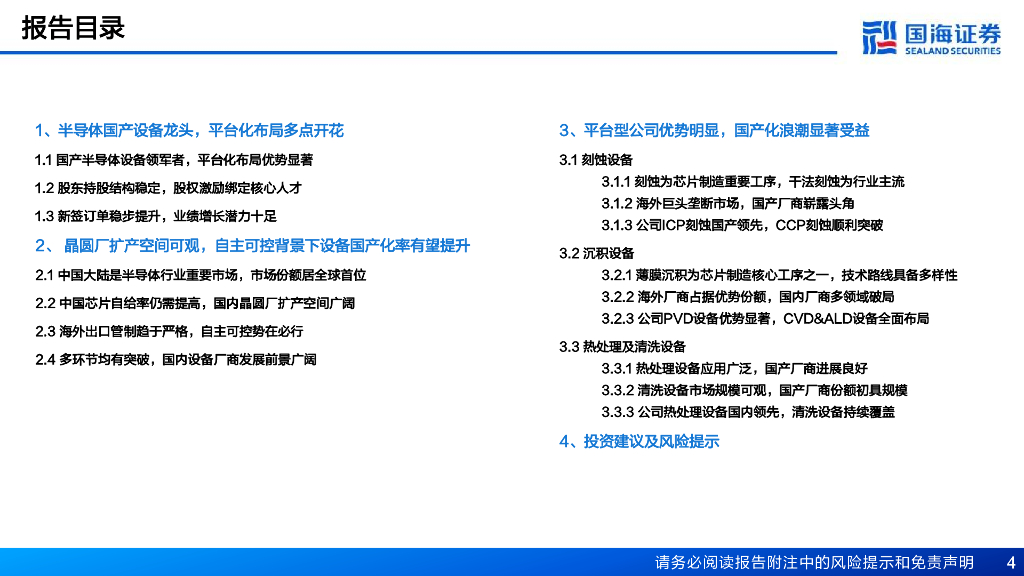 报告目录

国海证券
SEALAND SECURITIES

1、半导体国产设备龙头，平台化布局多点开花

1.1 国产半导体设备领军者，平台化布局优势显著

1.2 股东持股结构稳定，股权激励绑定核心人才

1.3 新签订单稳步提升，业绩增长潜力十足

2、 晶圆厂扩产空间可观，自主可控背景下设备国产化率有望提升

2.1 中国大陆是半导体行业重要市场，市场份额居全球首位

2.2 中国芯片自给率仍需提高，国内晶圆厂扩产空间广阔

2.3 海外出口管制趋于严格，自主可控势在必行

2.4 多环节均有突破，国内设备厂商发展前景广阔

3、平台型公司优势明显，国产化浪潮显著受益

3.1 刻蚀设备

3.1.1 刻蚀为芯片制造重要工序，干法刻蚀为行业主流

3.1.2 海外巨头垄断市场，国产厂商崭露头角

3.1.3 公司ICP刻蚀国产领先，CCP刻蚀顺利突破

3.2 沉积设备

3.2.1 薄膜沉积为芯片制造核心工序之一，技术路线具备多样性

3.2.2 海外厂商占据优势份额，国内厂商多领域破局

3.2.3 公司PVD设备优势显著，CVD&ALD设备全面布局

3.3 热处理及清洗设备

3.3.1 热处理设备应用广泛，国产厂商进展良好

3.3.2 清洗设备市场规模可观，国产厂商份额初具规模

3.3.3 公司热处理设备国内领先，清洗设备持续覆盖

4、投资建议及风险提示

请务必阅读报告附注中的风险提示和免责声明 4